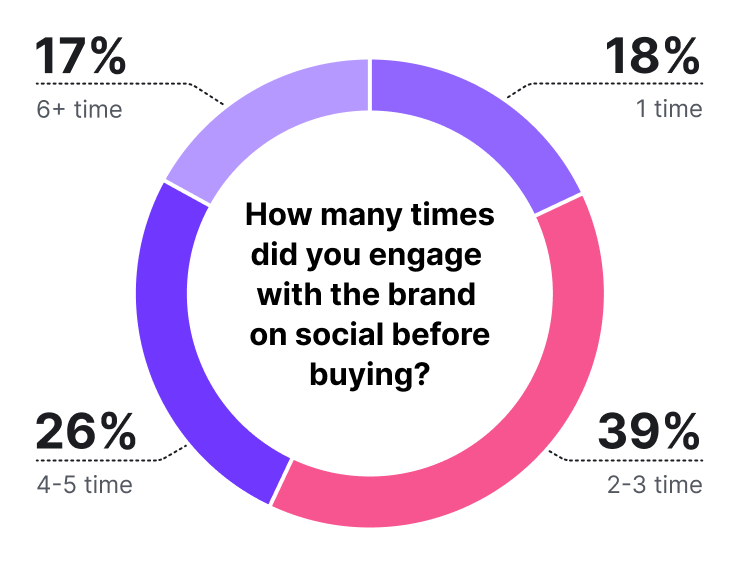 17%
6+ time

18%
1 time

How many times did you engage with the brand on social before buying?

26%
4-5 time

39%
2-3 time